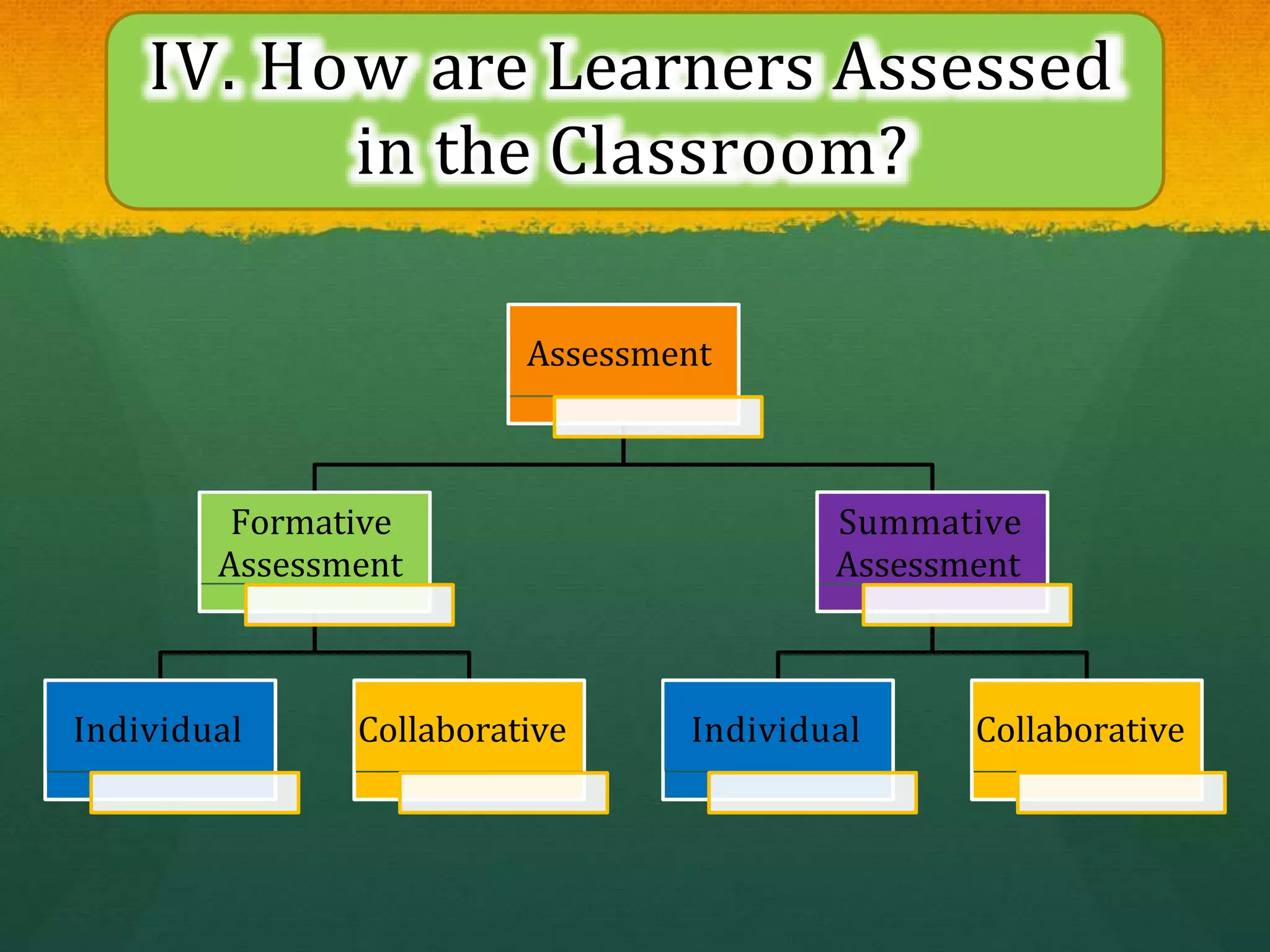 IV. How are Learners Assessed in the Classroom?

Assessment

Formative Assessment

Summative Assessment

Individual

Collaborative

Individual

Collaborative